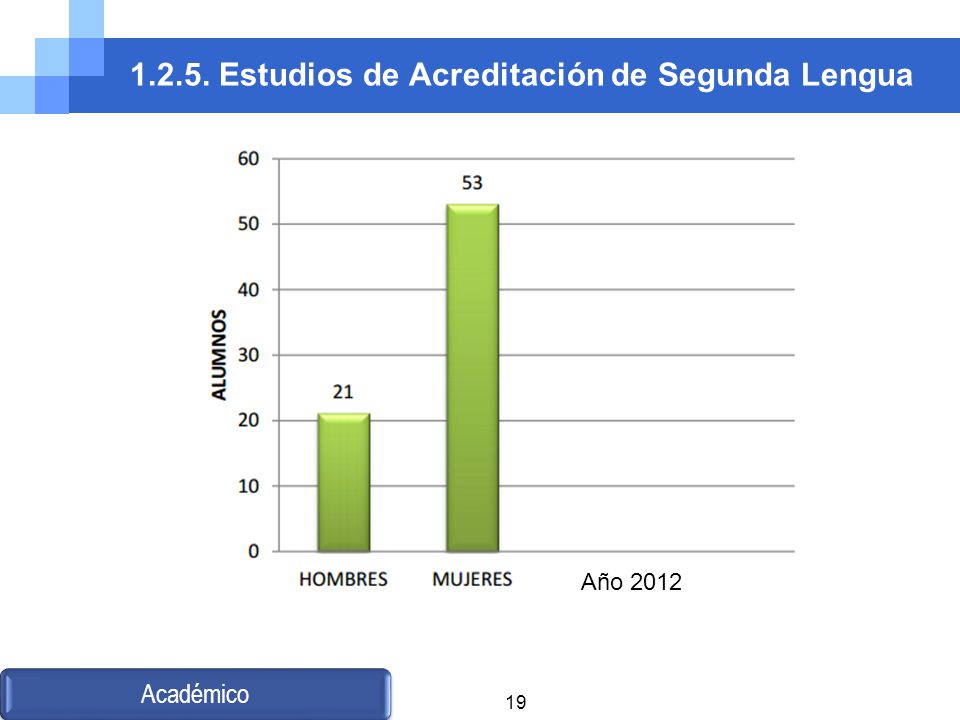 1.2.5. Estudios de Acreditación de Segunda Lengua

60
50
40
30
20
10
0

ALUMNOS

21
53

HOMBRES
MUJERES

Año 2012

Académico

19